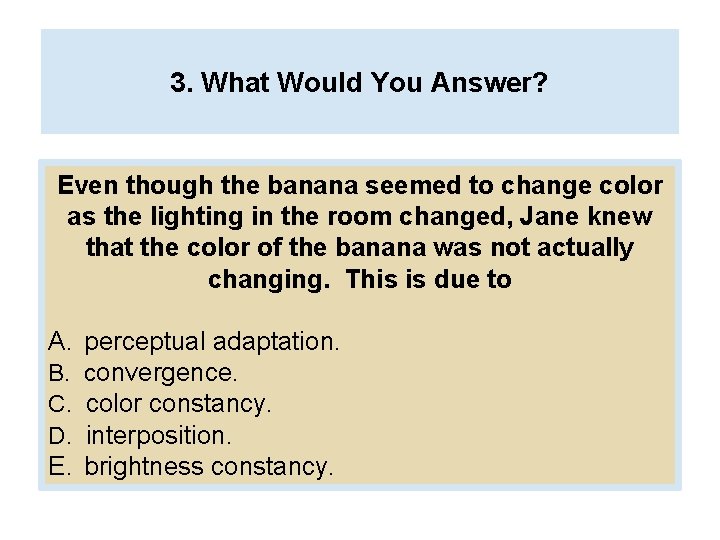 3. What Would You Answer?

Even though the banana seemed to change color as the lighting in the room changed, Jane knew that the color of the banana was not actually changing. This is due to

A. perceptual adaptation.
B. convergence.
C. color constancy.
D. interposition.
E. brightness constancy.